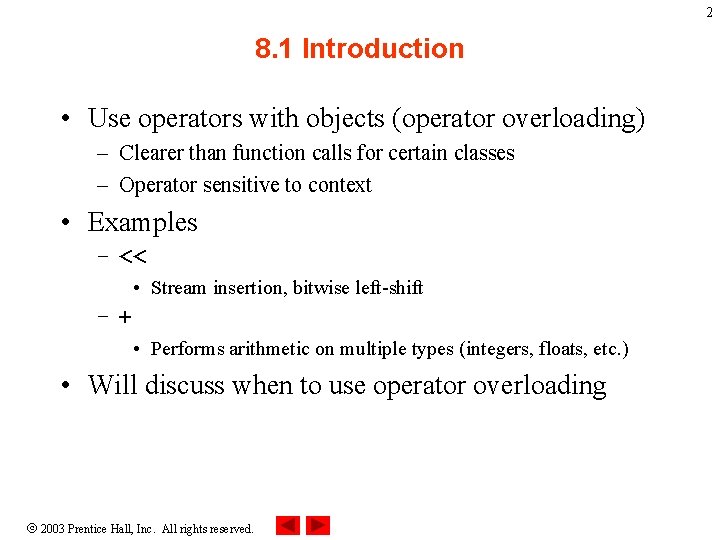 2

8.1 Introduction

• Use operators with objects (operator overloading)
– Clearer than function calls for certain classes
– Operator sensitive to context

• Examples
– <<
• Stream insertion, bitwise left-shift
– +
• Performs arithmetic on multiple types (integers, floats, etc.)

• Will discuss when to use operator overloading

© 2003 Prentice Hall, Inc. All rights reserved.